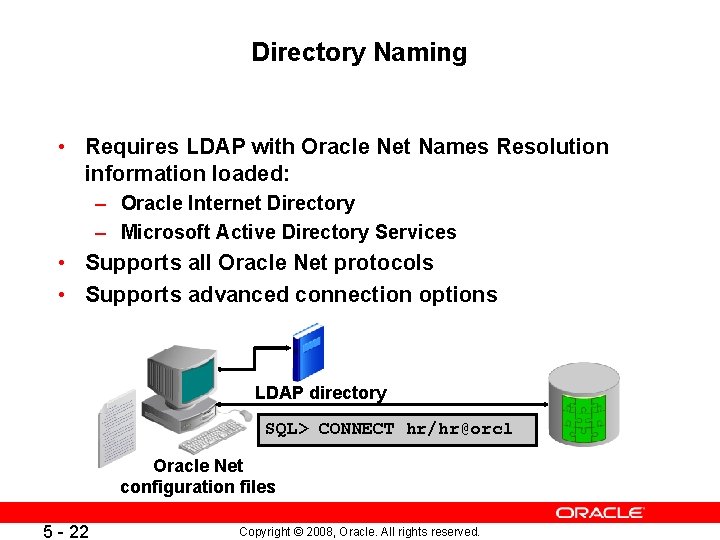 Directory Naming

• Requires LDAP with Oracle Net Names Resolution information loaded:
 – Oracle Internet Directory
 – Microsoft Active Directory Services
• Supports all Oracle Net protocols
• Supports advanced connection options

LDAP directory

SQL> CONNECT hr/hr@orcl

Oracle Net configuration files

ORACLE

5 - 22

Copyright © 2008, Oracle. All rights reserved.